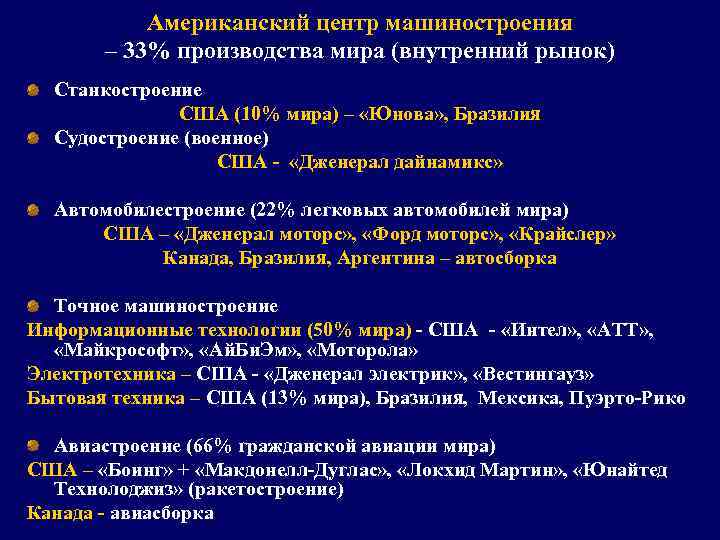 Американский центр машиностроения
– 33% производства мира (внутренний рынок)

Станкостроение
США (10% мира) – «Юнова», Бразилия

Судостроение (военное)
США - «Дженерал дайнамикс»

Автомобилестроение (22% легковых автомобилей мира)
США – «Дженерал моторс», «Форд моторс», «Крайслер»
Канада, Бразилия, Аргентина – автосборка

Точное машиностроение
Информационные технологии (50% мира) - США - «Интел», «АТТ», «Майкрософт», «АйБиЭм», «Моторола»
Электротехника – США - «Дженерал электрик», «Вестингауз»
Бытовая техника – США (13% мира), Бразилия, Мексика, Пуэрто-Рико

Авиастроение (66% гражданской авиации мира)
США – «Боинг» + «Макдонелл-Дуглас», «Локхид Мартин», «Юнайтед Технолоджиз» (ракетостроение)
Канада - авиасборка